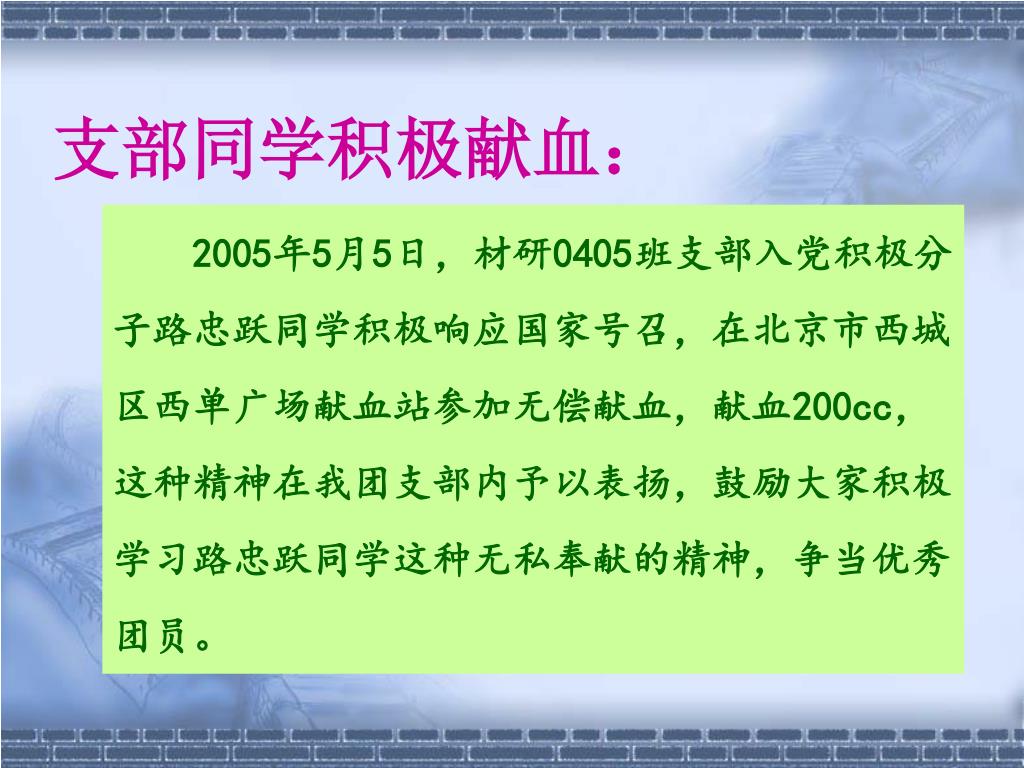 支部同学积极献血：

2005年5月5日，材研0405班支部入党积极分子路忠跃同学积极响应国家号召，在北京市西城区西单广场献血站参加无偿献血，献血200cc，这种精神在我团支部内予以表扬，鼓励大家积极学习路忠跃同学这种无私奉献的精神，争当优秀团员。